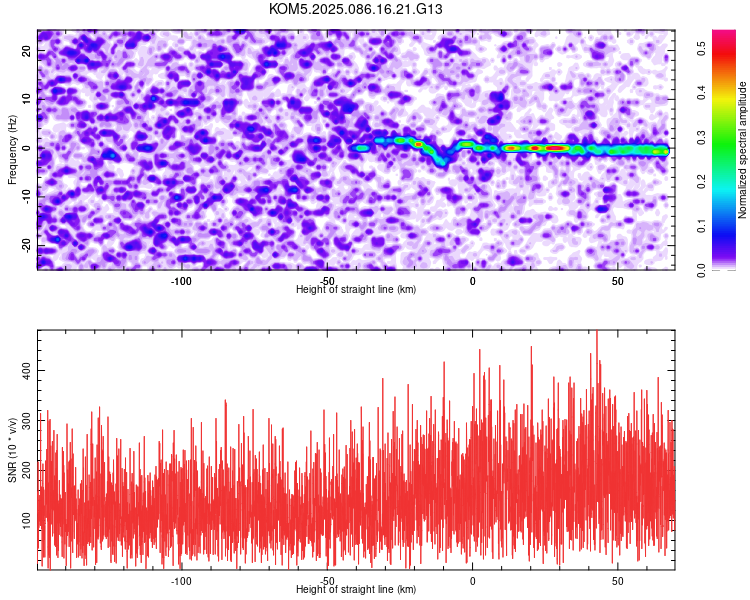 KOM5.2025.086.16.21.G13

Frequency (Hz)
20
10
0
-10
-20
-100
-50
0
50
Height of straight line (km)

Normalized spectral amplitude
0.0
0.1
0.2
0.3
0.4
0.5

SNR (10 * v/v)
400
300
200
100
-100
-50
0
50
Height of straight line (km)